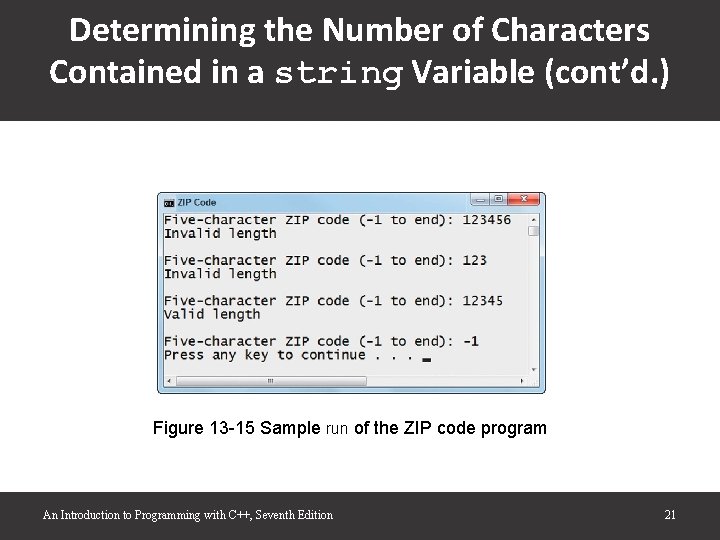 Determining the Number of Characters Contained in a string Variable (cont'd.)

ZIP Code

Five-character ZIP code (-1 to end): 123456
Invalid length

Five-character ZIP code (-1 to end): 123
Invalid length

Five-character ZIP code (-1 to end): 12345
Valid length

Five-character ZIP code (-1 to end): -1
Press any key to continue . . .

Figure 13-15 Sample run of the ZIP code program

An Introduction to Programming with C++, Seventh Edition

21